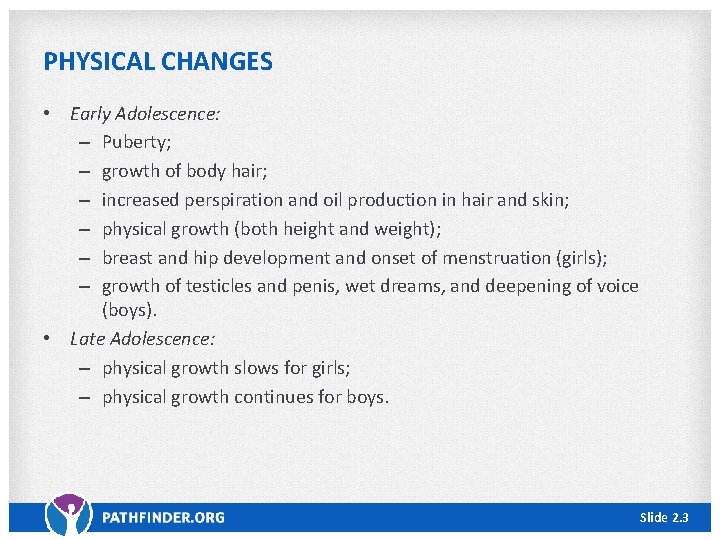 PHYSICAL CHANGES

• Early Adolescence:
– Puberty;
– growth of body hair;
– increased perspiration and oil production in hair and skin;
– physical growth (both height and weight);
– breast and hip development and onset of menstruation (girls);
– growth of testicles and penis, wet dreams, and deepening of voice (boys).
• Late Adolescence:
– physical growth slows for girls;
– physical growth continues for boys.

PATHFINDER.ORG

Slide 2.3